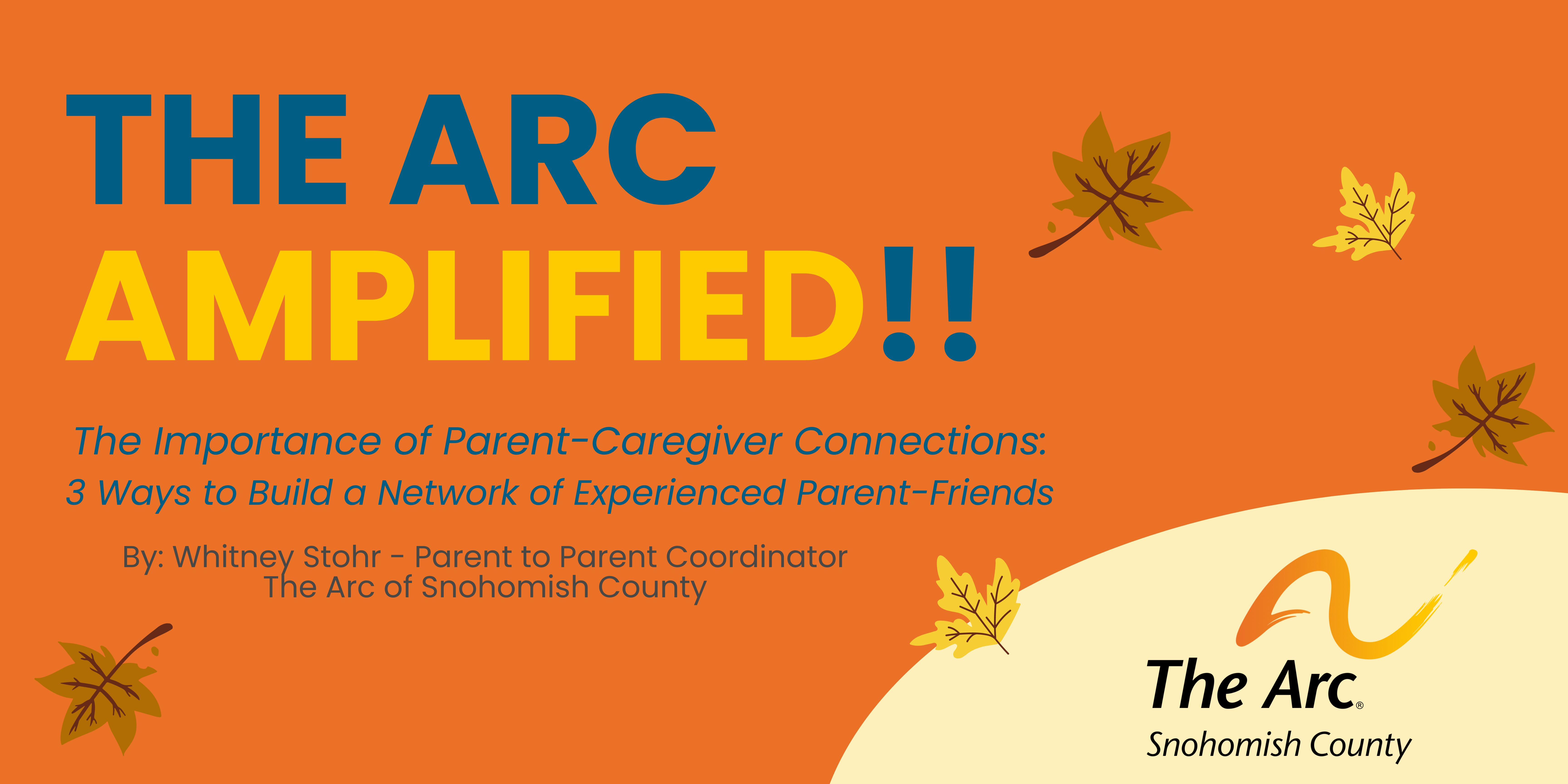 THE ARC
AMPLIFIED!!

The Importance of Parent-Caregiver Connections:
3 Ways to Build a Network of Experienced Parent-Friends

By: Whitney Stohr - Parent to Parent Coordinator
The Arc of Snohomish County

The Arc®
Snohomish County